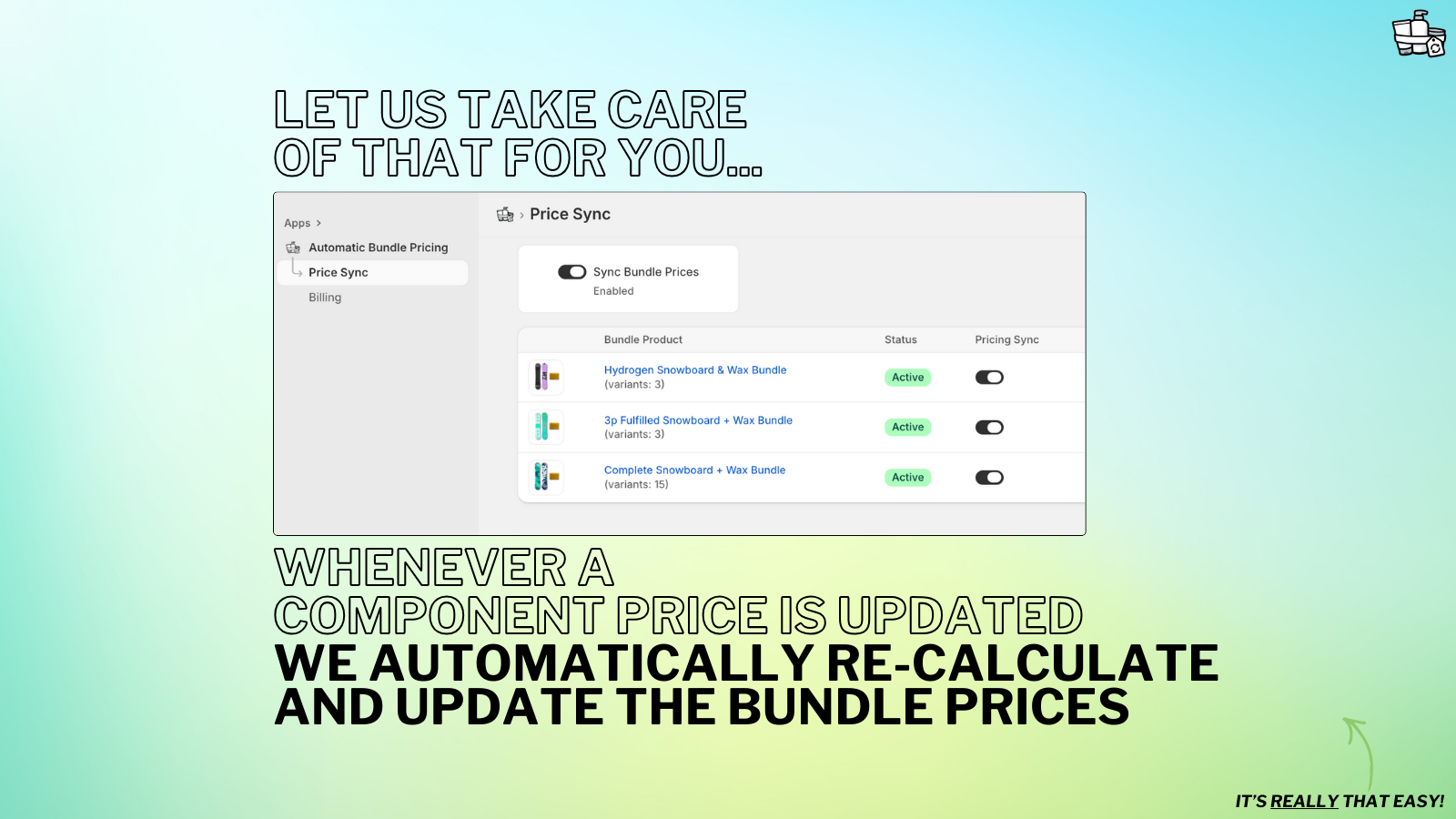 LET US TAKE CARE OF THAT FOR YOU...

Apps >

Automatic Bundle Pricing

Price Sync

Billing

> Price Sync

Sync Bundle Prices
Enabled

| | Bundle Product | Status | Pricing Sync |
|---|---|---|---|
| | Hydrogen Snowboard & Wax Bundle (variants: 3) | Active | |
| | 3p Fulfilled Snowboard + Wax Bundle (variants: 3) | Active | |
| | Complete Snowboard + Wax Bundle (variants: 15) | Active | |

WHENEVER A COMPONENT PRICE IS UPDATED
WE AUTOMATICALLY RE-CALCULATE AND UPDATE THE BUNDLE PRICES

IT'S REALLY THAT EASY!